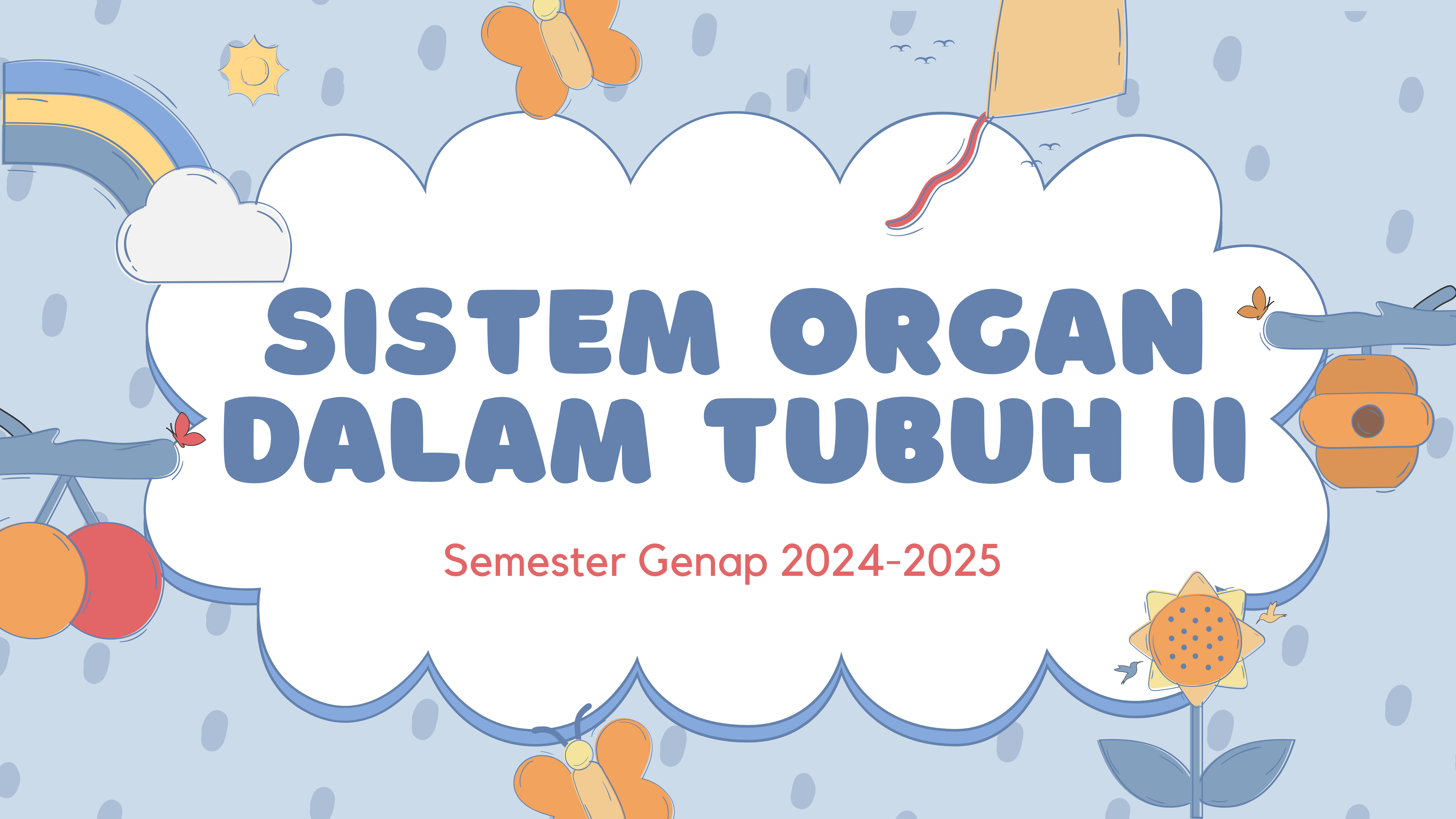 SISTEM ORGAN DALAM TUBUH II

Semester Genap 2024-2025